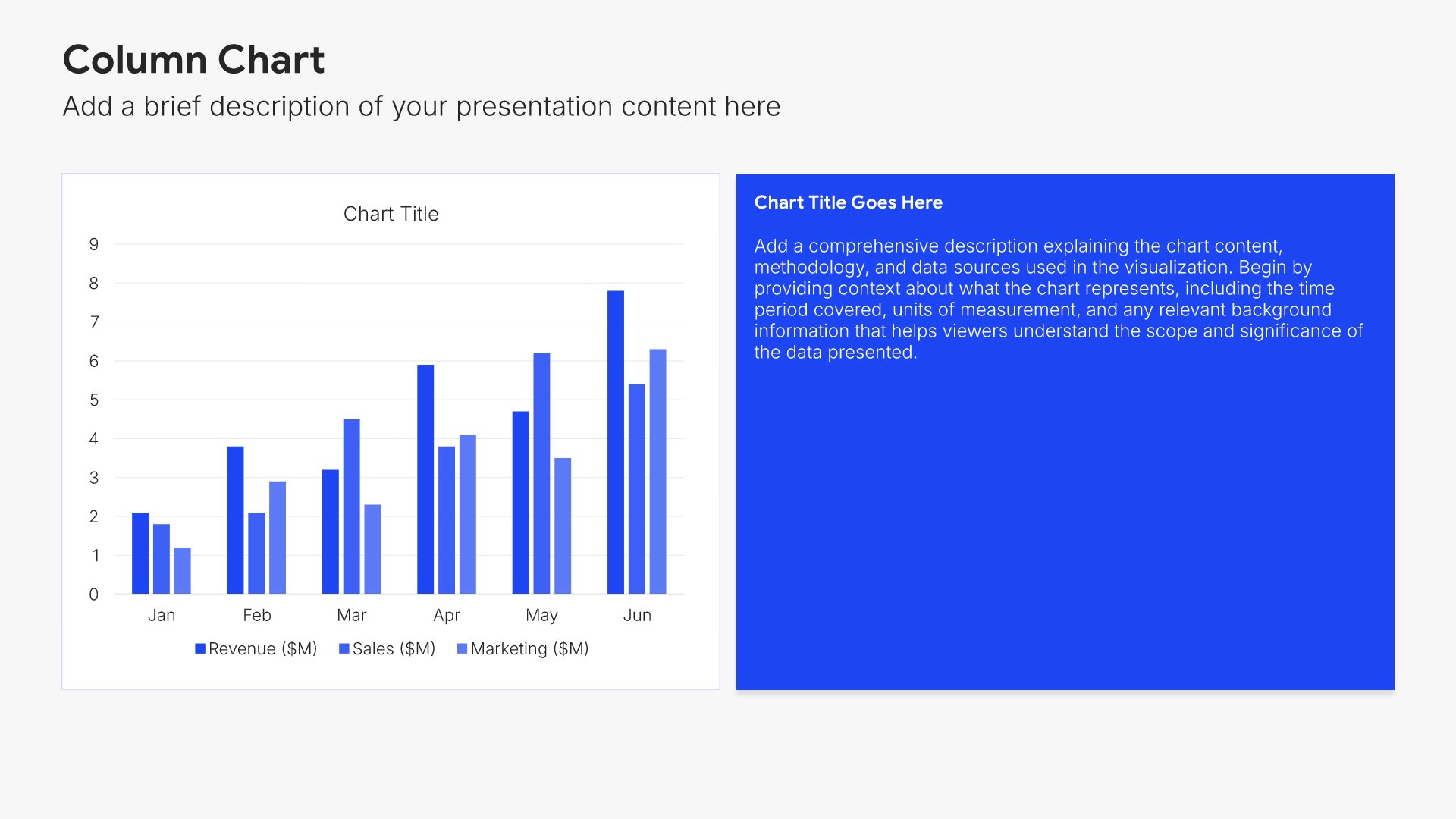 Column Chart

Add a brief description of your presentation content here

Chart Title

9
8
7
6
5
4
3
2
1
0

Jan Feb Mar Apr May Jun

Revenue ($M) Sales ($M) Marketing ($M)

Chart Title Goes Here

Add a comprehensive description explaining the chart content, methodology, and data sources used in the visualization. Begin by providing context about what the chart represents, including the time period covered, units of measurement, and any relevant background information that helps viewers understand the scope and significance of the data presented.